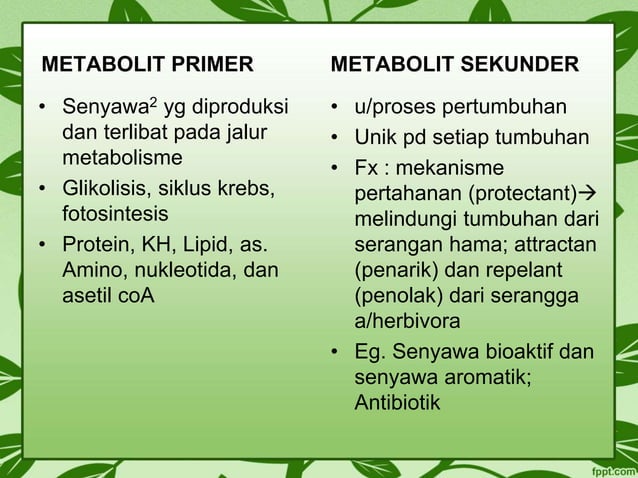 METABOLIT PRIMER

• Senyawa$^2$ yg diproduksi dan terlibat pada jalur metabolisme
• Glikolisis, siklus krebs, fotosintesis
• Protein, KH, Lipid, as. Amino, nukleotida, dan asetil coA

METABOLIT SEKUNDER

• u/proses pertumbuhan
• Unik pd setiap tumbuhan
• Fx : mekanisme pertahanan (protectant)→ melindungi tumbuhan dari serangan hama; attractan (penarik) dan repelant (penolak) dari serangga a/herbivora
• Eg. Senyawa bioaktif dan senyawa aromatik; Antibiotik

fppt.com